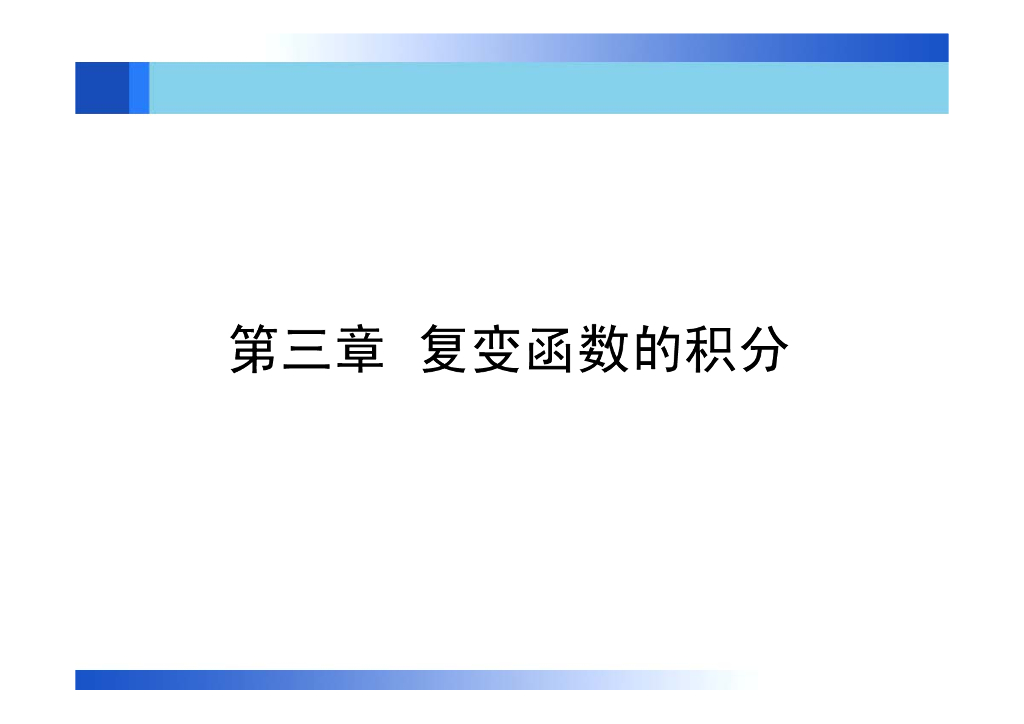 第三章 复变函数的积分